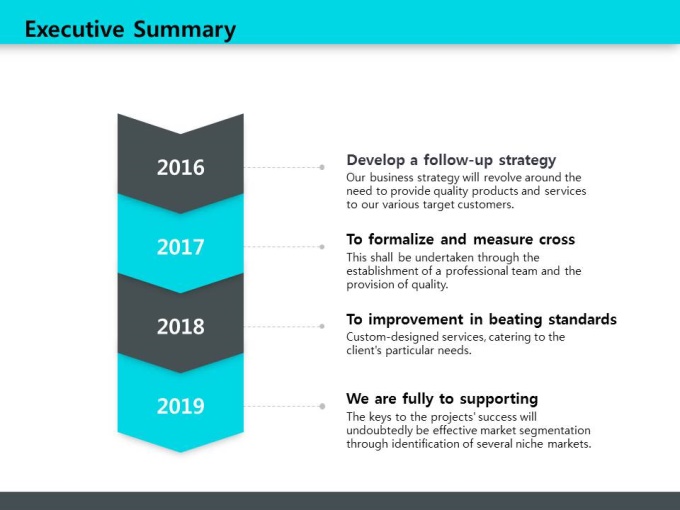 Executive Summary

2016

Develop a follow-up strategy
Our business strategy will revolve around the need to provide quality products and services to our various target customers.

2017

To formalize and measure cross
This shall be undertaken through the establishment of a professional team and the provision of quality.

2018

To improvement in beating standards
Custom-designed services, catering to the client's particular needs.

2019

We are fully to supporting
The keys to the projects' success will undoubtedly be effective market segmentation through identification of several niche markets.